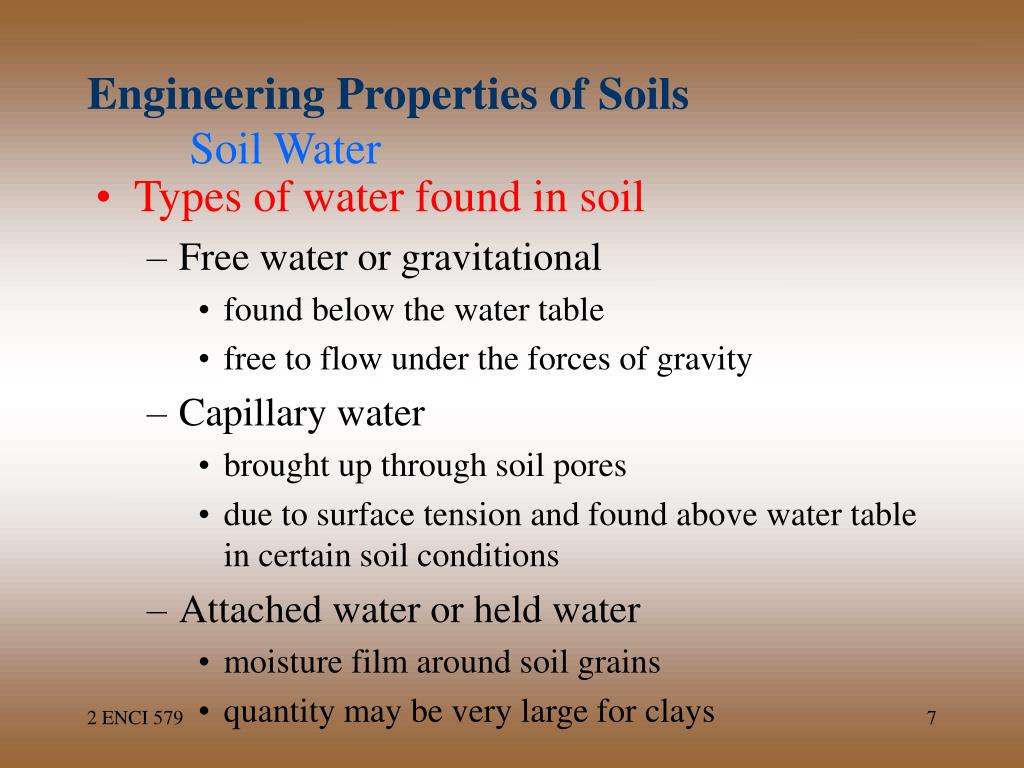 Engineering Properties of Soils
Soil Water

• Types of water found in soil
– Free water or gravitational
• found below the water table
• free to flow under the forces of gravity
– Capillary water
• brought up through soil pores
• due to surface tension and found above water table in certain soil conditions
– Attached water or held water
• moisture film around soil grains
• quantity may be very large for clays

2 ENCI 579

7